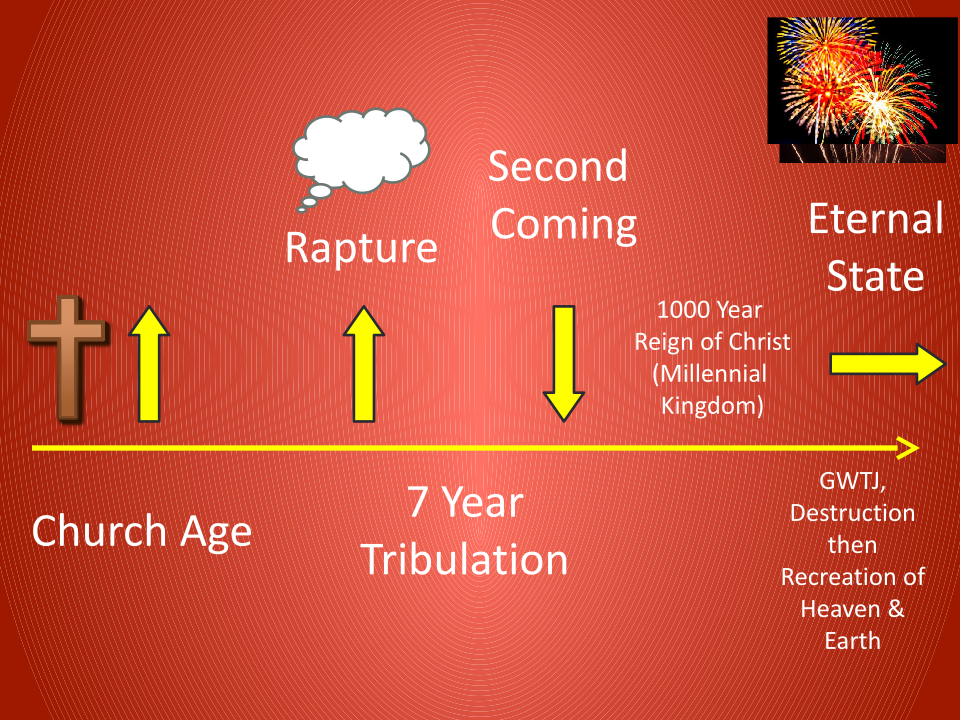 Rapture

Second Coming

Eternal State

1000 Year Reign of Christ (Millennial Kingdom)

Church Age

7 Year Tribulation

GWTJ, Destruction then Recreation of Heaven & Earth